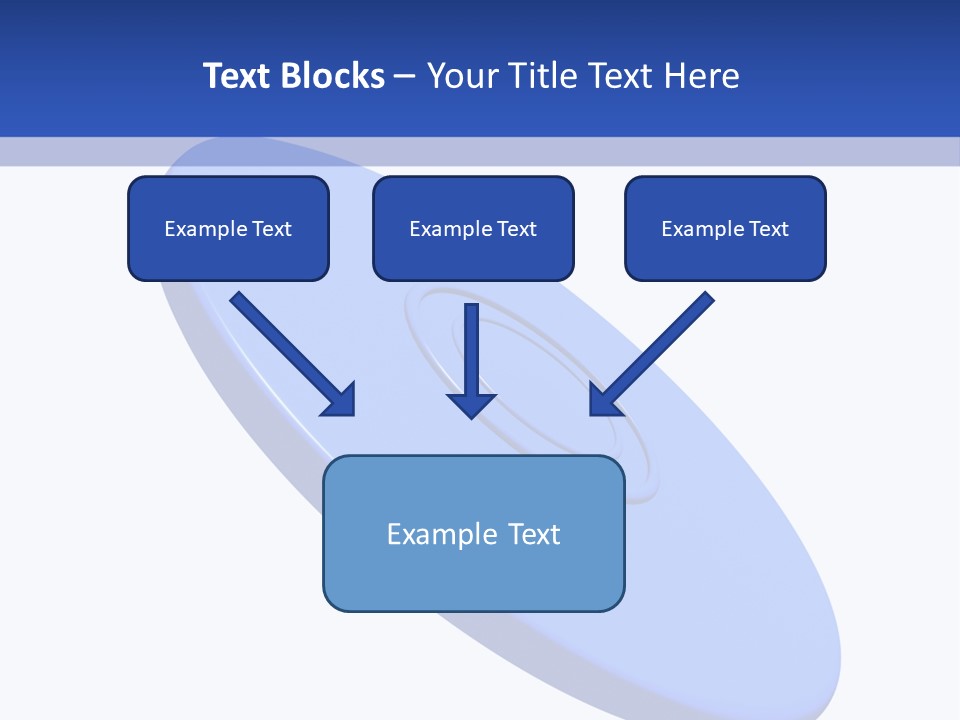 Text Blocks – Your Title Text Here

Example Text

Example Text

Example Text

Example Text